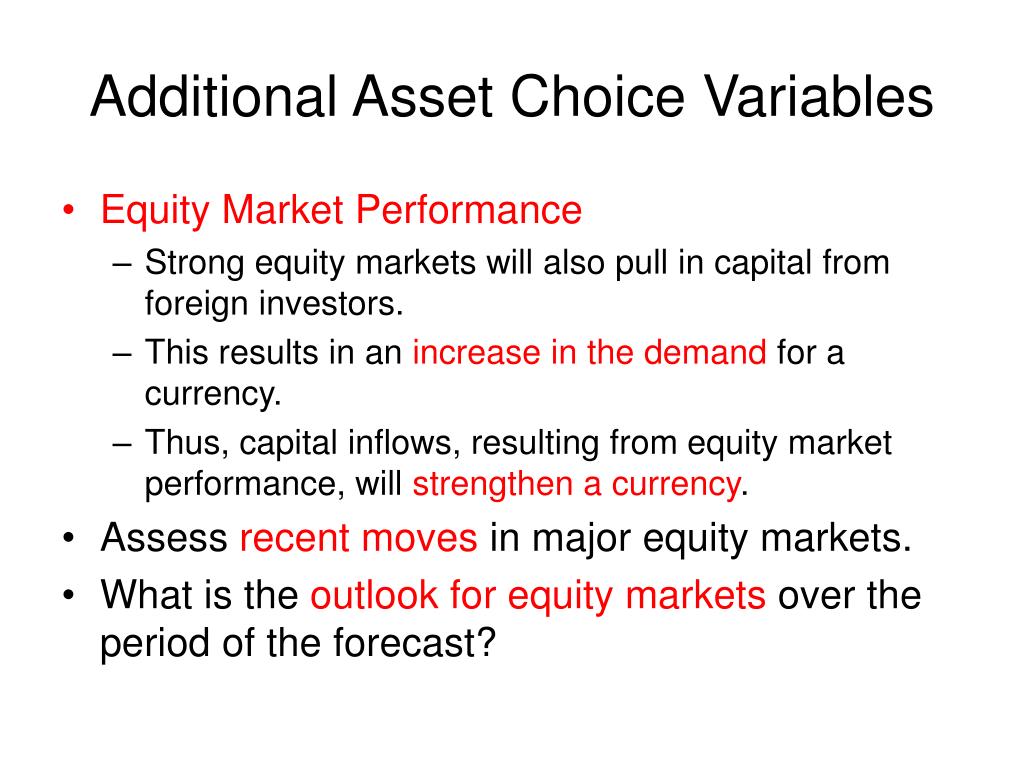 Additional Asset Choice Variables

• Equity Market Performance
– Strong equity markets will also pull in capital from foreign investors.
– This results in an increase in the demand for a currency.
– Thus, capital inflows, resulting from equity market performance, will strengthen a currency.
• Assess recent moves in major equity markets.
• What is the outlook for equity markets over the period of the forecast?